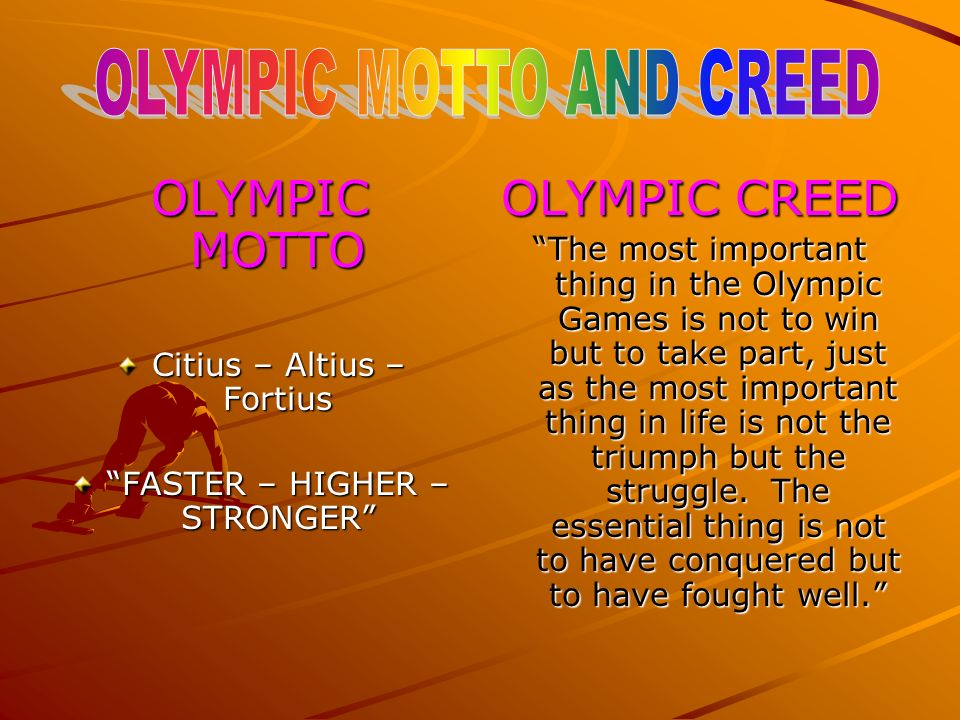 OLYMPIC MOTTO AND CREED

OLYMPIC MOTTO

Citius – Altius – Fortius

“FASTER – HIGHER – STRONGER”

OLYMPIC CREED

“The most important thing in the Olympic Games is not to win but to take part, just as the most important thing in life is not the triumph but the struggle. The essential thing is not to have conquered but to have fought well.”